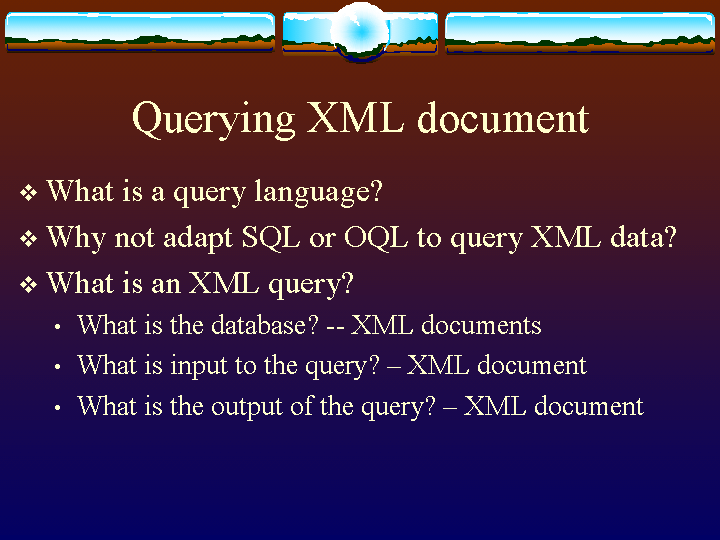 Querying XML document

❖ What is a query language?

❖ Why not adapt SQL or OQL to query XML data?

❖ What is an XML query?

• What is the database? -- XML documents

• What is input to the query? – XML document

• What is the output of the query? – XML document